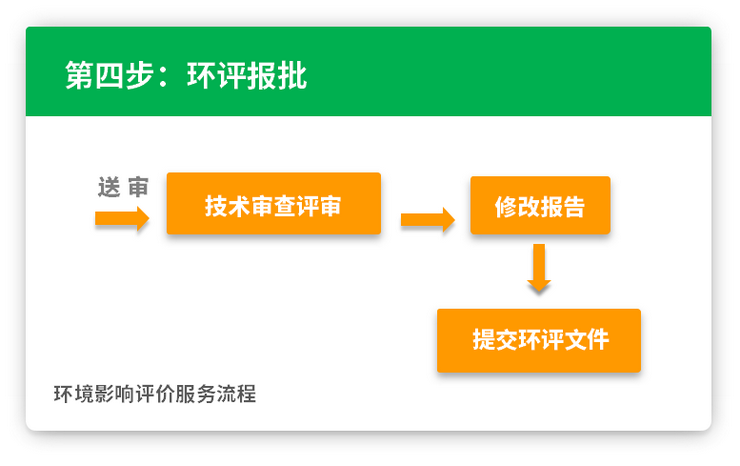 第四步：环评报批

送 审

技术审查评审

修改报告

提交环评文件

环境影响评价服务流程